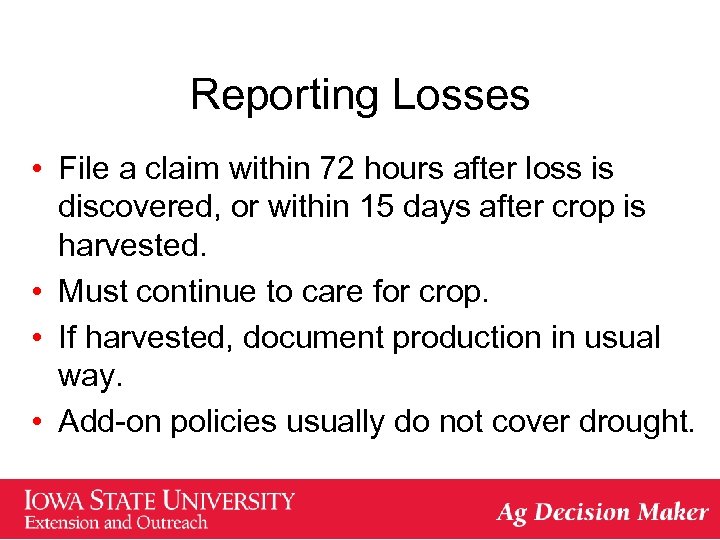 Reporting Losses

• File a claim within 72 hours after loss is discovered, or within 15 days after crop is harvested.
• Must continue to care for crop.
• If harvested, document production in usual way.
• Add-on policies usually do not cover drought.

IOWA STATE UNIVERSITY
Extension and Outreach

Ag Decision Maker